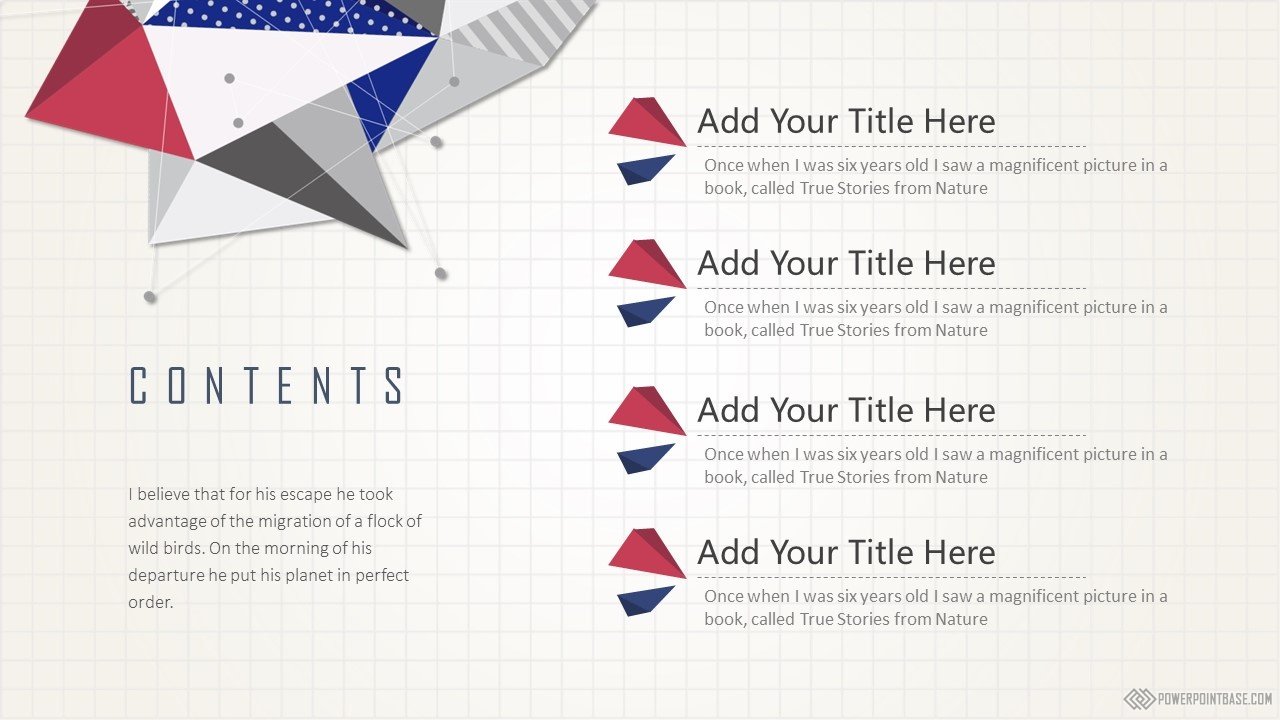 CONTENTS

I believe that for his escape he took advantage of the migration of a flock of wild birds. On the morning of his departure he put his planet in perfect order.

Add Your Title Here

Once when I was six years old I saw a magnificent picture in a book, called True Stories from Nature

Add Your Title Here

Once when I was six years old I saw a magnificent picture in a book, called True Stories from Nature

Add Your Title Here

Once when I was six years old I saw a magnificent picture in a book, called True Stories from Nature

Add Your Title Here

Once when I was six years old I saw a magnificent picture in a book, called True Stories from Nature

POWERPOINTBASE.COM